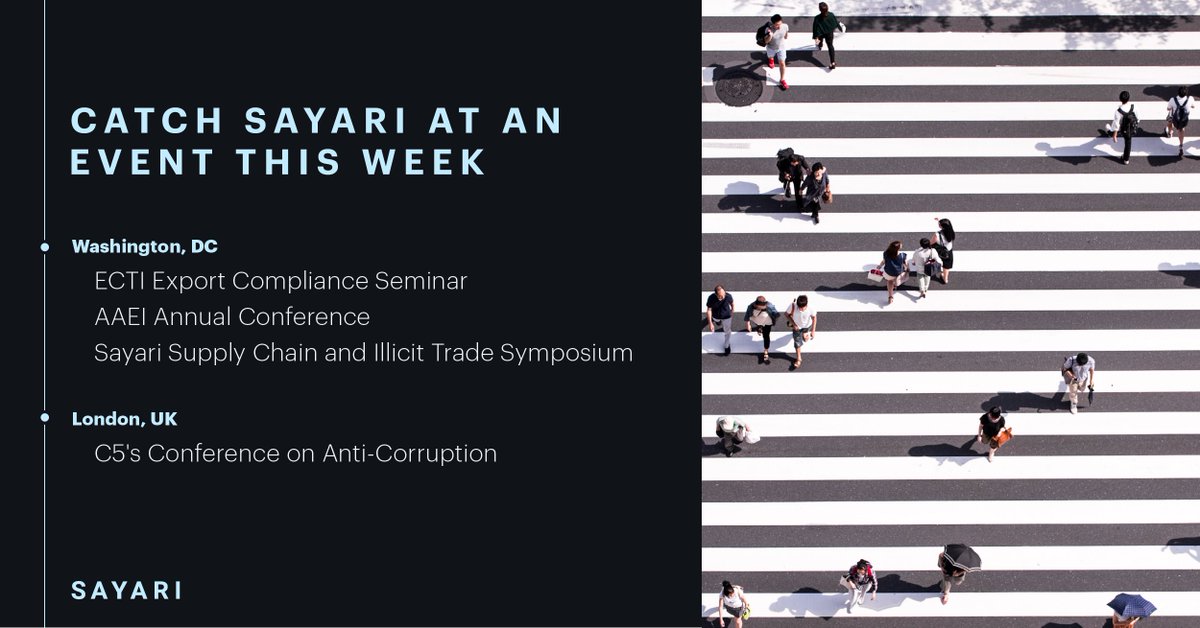 CATCH SAYARI AT AN EVENT THIS WEEK

Washington, DC
ECTI Export Compliance Seminar
AAEI Annual Conference
Sayari Supply Chain and Illicit Trade Symposium

London, UK
C5's Conference on Anti-Corruption

SAYARI